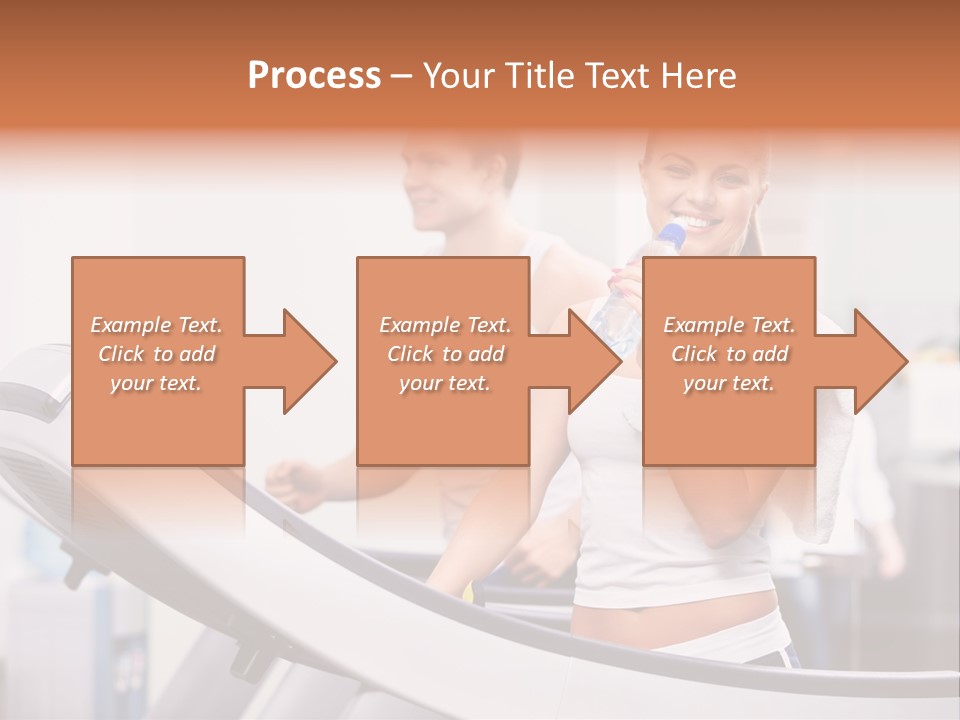 Process – Your Title Text Here

Example Text. Click to add your text.

Example Text. Click to add your text.

Example Text. Click to add your text.